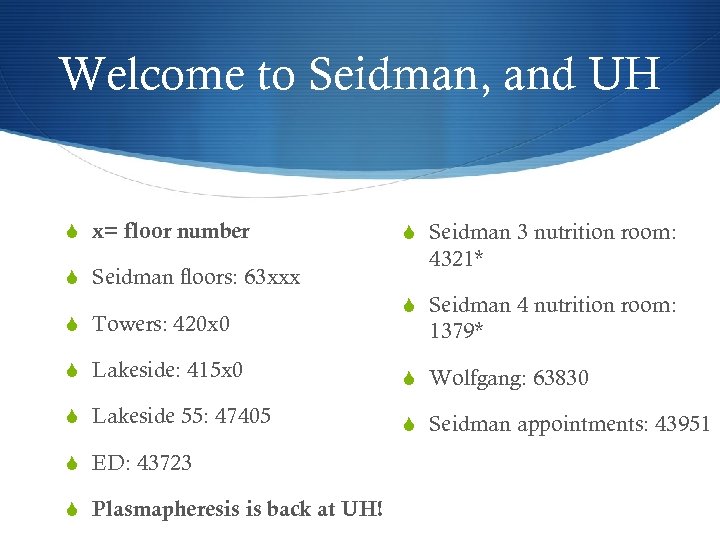 Welcome to Seidman, and UH

x= floor number

Seidman floors: 63xxx

Towers: 420x0

Lakeside: 415x0

Lakeside 55: 47405

ED: 43723

Plasmapheresis is back at UH!

Seidman 3 nutrition room: 4321*

Seidman 4 nutrition room: 1379*

Wolfgang: 63830

Seidman appointments: 43951